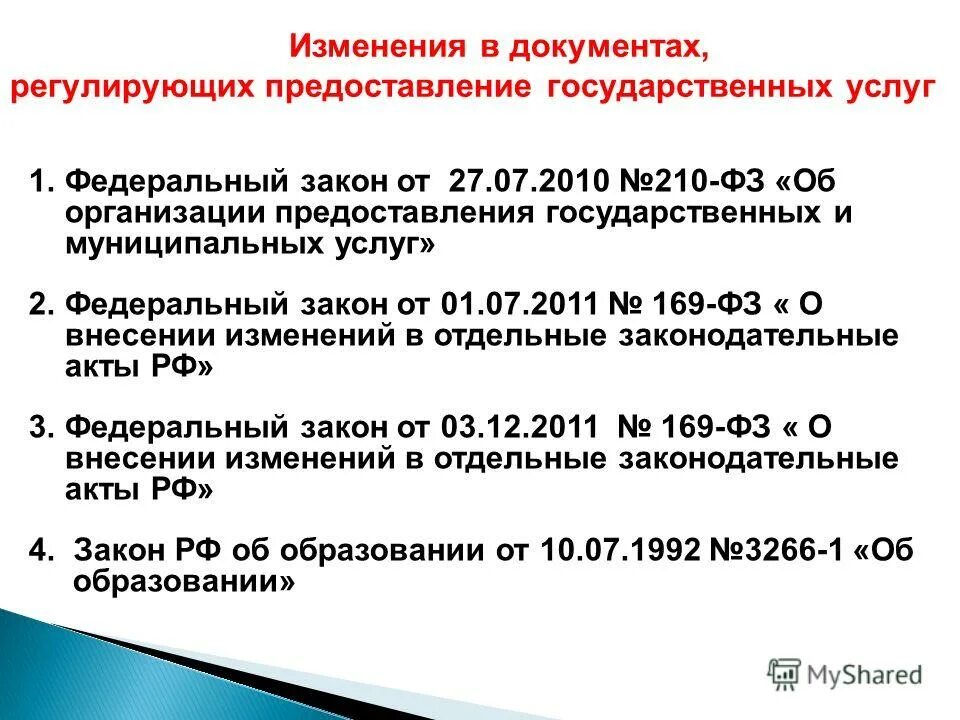 Изменения в документах, регулирующих предоставление государственных услуг

1. Федеральный закон от 27.07.2010 №210-ФЗ «Об организации предоставления государственных и муниципальных услуг»

2. Федеральный закон от 01.07.2011 № 169-ФЗ « О внесении изменений в отдельные законодательные акты РФ»

3. Федеральный закон от 03.12.2011 № 169-ФЗ « О внесении изменений в отдельные законодательные акты РФ»

4. Закон РФ об образовании от 10.07.1992 №3266-1 «Об образовании»

MyShared